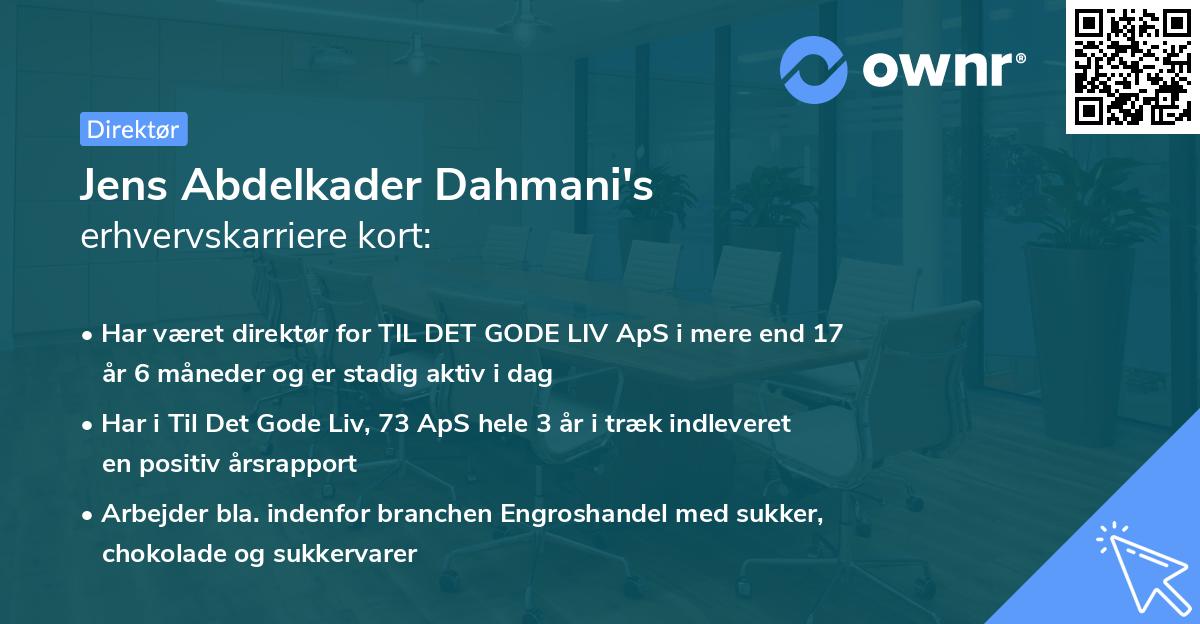 ownr®

Direktør

Jens Abdelkader Dahmani's erhvervskarriere kort:

• Har været direktør for TIL DET GODE LIV ApS i mere end 17 år 6 måneder og er stadig aktiv i dag

• Har i Til Det Gode Liv, 73 ApS hele 3 år i træk indleveret en positiv årsrapport

• Arbejder bla. indenfor branchen Engroshandel med sukker, chokolade og sukkervarer